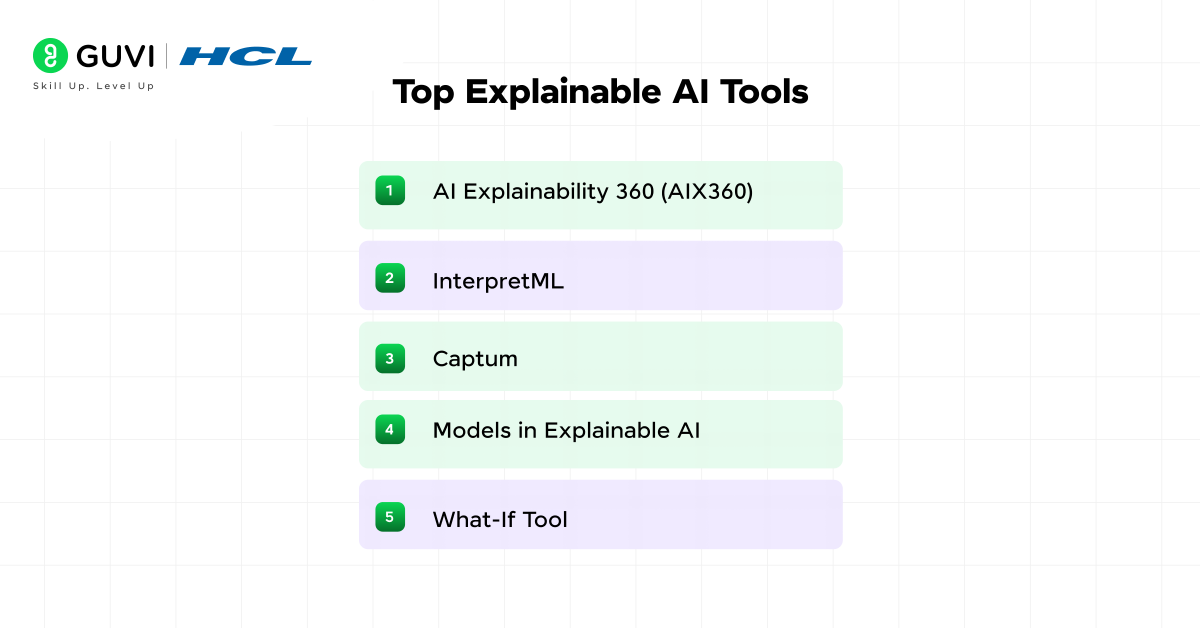 GUVI | HCL
Skill Up. Level Up

Top Explainable AI Tools

1 AI Explainability 360 (AIX360)

2 InterpretML

3 Captum

4 Models in Explainable AI

5 What-If Tool